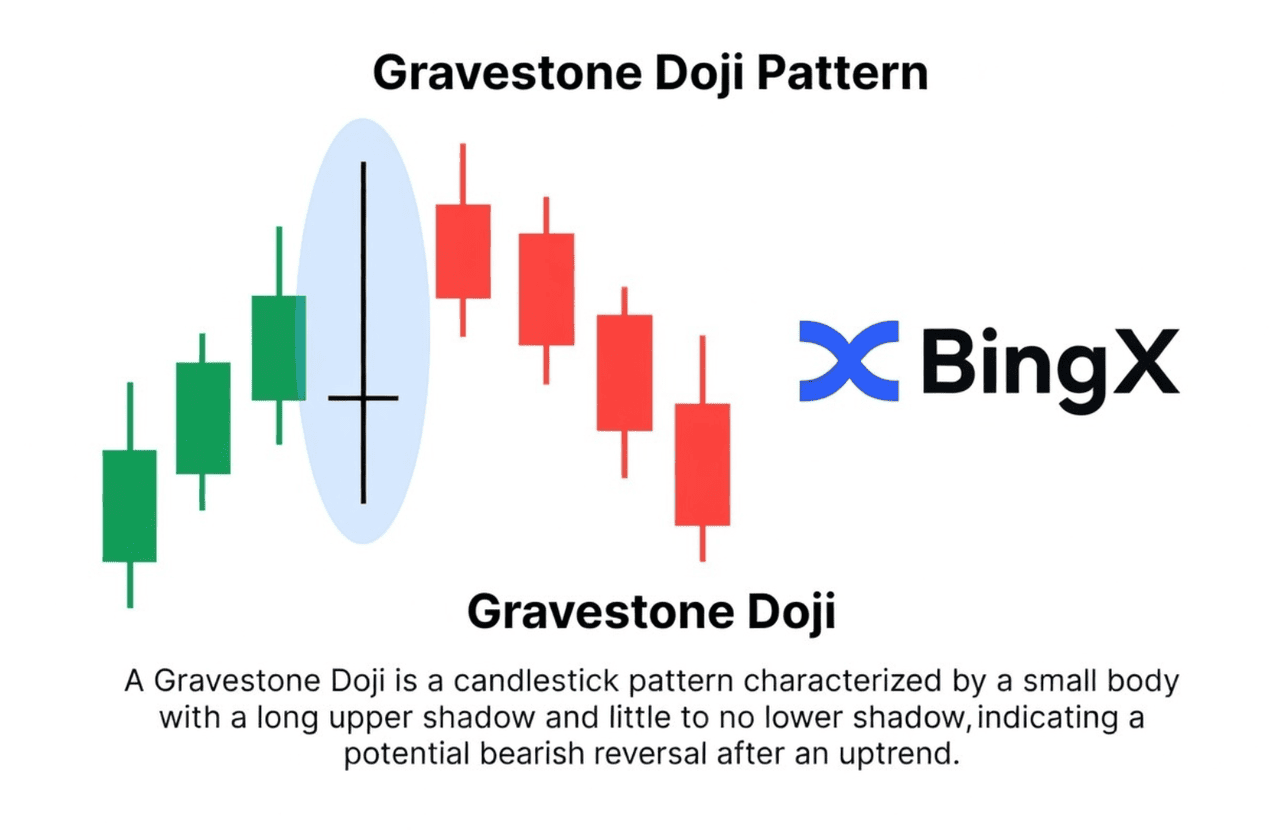 Gravestone Doji Pattern

BingX

Gravestone Doji

A Gravestone Doji is a candlestick pattern characterized by a small body with a long upper shadow and little to no lower shadow,indicating a potential bearish reversal after an uptrend.